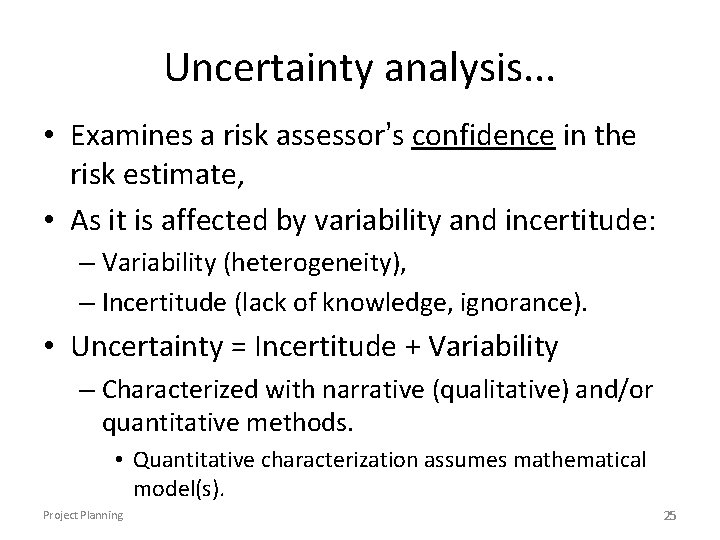 Uncertainty analysis...

• Examines a risk assessor's confidence in the risk estimate,

• As it is affected by variability and incertitude:
– Variability (heterogeneity),
– Incertitude (lack of knowledge, ignorance).

• Uncertainty = Incertitude + Variability
– Characterized with narrative (qualitative) and/or quantitative methods.
• Quantitative characterization assumes mathematical model(s).

Project Planning

25